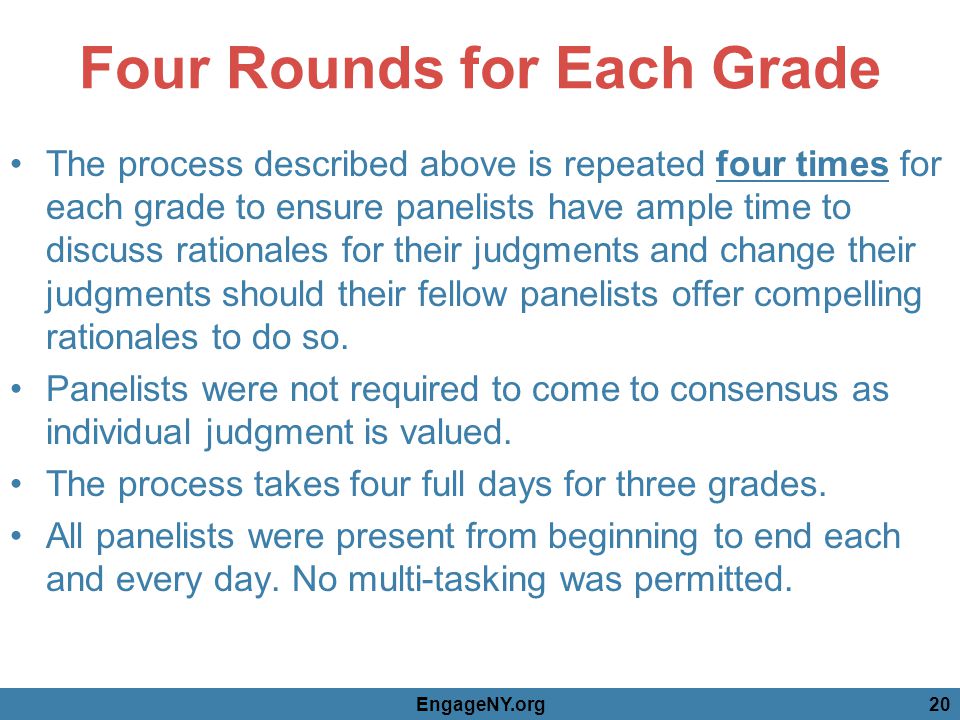 Four Rounds for Each Grade

• The process described above is repeated four times for each grade to ensure panelists have ample time to discuss rationales for their judgments and change their judgments should their fellow panelists offer compelling rationales to do so.
• Panelists were not required to come to consensus as individual judgment is valued.
• The process takes four full days for three grades.
• All panelists were present from beginning to end each and every day. No multi-tasking was permitted.

EngageNY.org 20